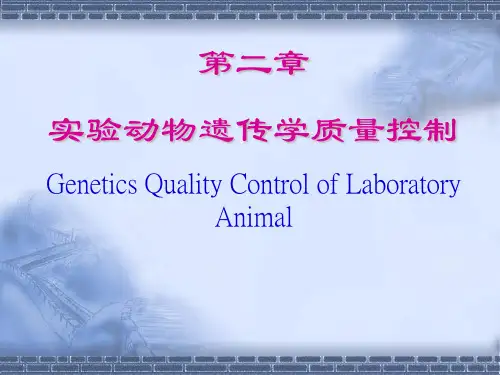 第二章

实验动物遗传学质量控制

Genetics Quality Control of Laboratory Animal